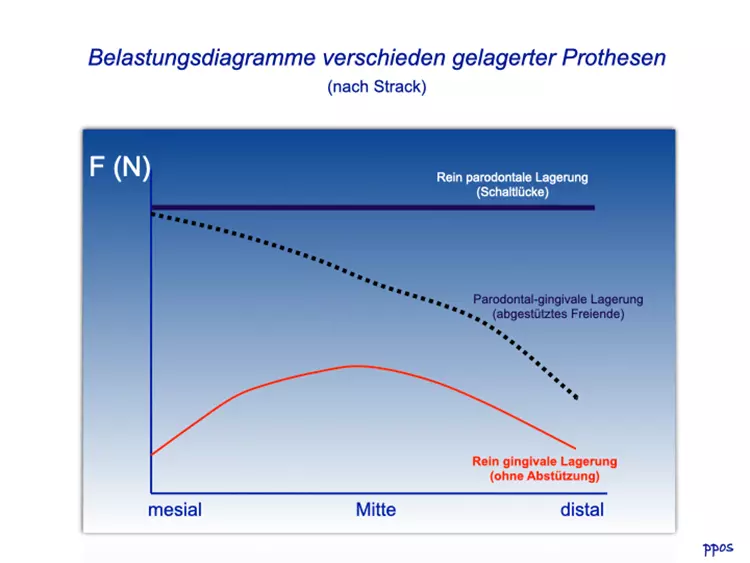 Belastungsdiagramme verschieden gelagerter Prothesen
(nach Strack)

F (N)

Rein parodontale Lagerung
(Schaltlücke)

Parodontal-gingivale Lagerung
(abgestütztes Freiende)

Rein gingivale Lagerung
(ohne Abstützung)

mesial
Mitte
distal

ppos